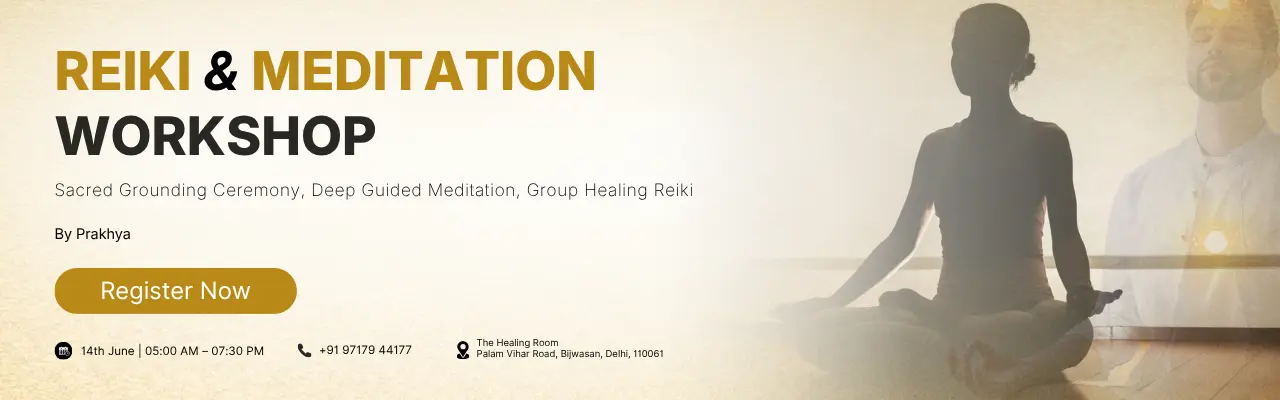 REIKI & MEDITATION WORKSHOP

Sacred Grounding Ceremony, Deep Guided Meditation, Group Healing Reiki

By Prakhya

Register Now

14th June | 05:00 AM – 07:30 PM

+91 97179 44177

The Healing Room
Palam Vihar Road, Bijwasan, Delhi, 110061